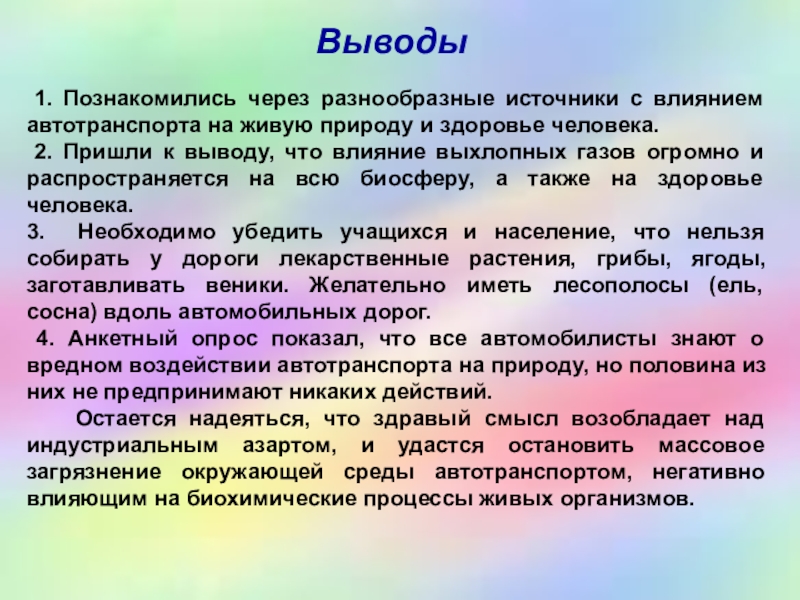 Выводы

1. Познакомились через разнообразные источники с влиянием автотранспорта на живую природу и здоровье человека.

2. Пришли к выводу, что влияние выхлопных газов огромно и распространяется на всю биосферу, а также на здоровье человека.

3. Необходимо убедить учащихся и население, что нельзя собирать у дороги лекарственные растения, грибы, ягоды, заготавливать веники. Желательно иметь лесополосы (ель, сосна) вдоль автомобильных дорог.

4. Анкетный опрос показал, что все автомобилисты знают о вредном воздействии автотранспорта на природу, но половина из них не предпринимают никаких действий.

Остается надеяться, что здравый смысл возобладает над индустриальным азартом, и удастся остановить массовое загрязнение окружающей среды автотранспортом, негативно влияющим на биохимические процессы живых организмов.